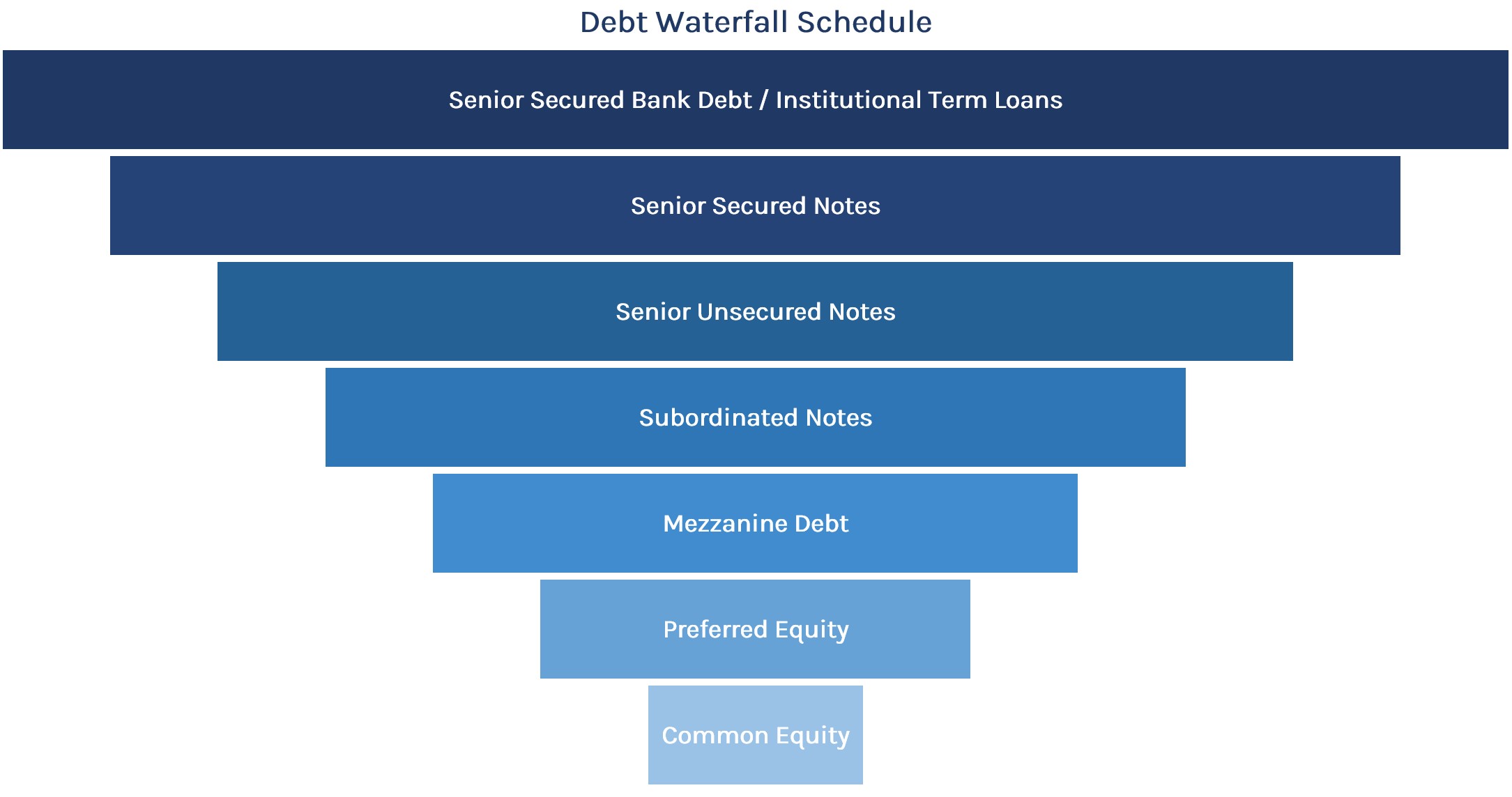 Debt Waterfall Schedule

Senior Secured Bank Debt / Institutional Term Loans

Senior Secured Notes

Senior Unsecured Notes

Subordinated Notes

Mezzanine Debt

Preferred Equity

Common Equity